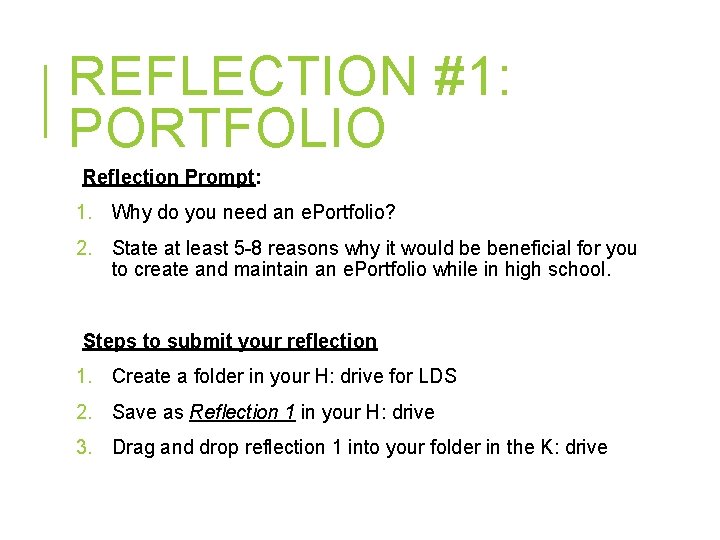 REFLECTION #1: PORTFOLIO

Reflection Prompt:

1. Why do you need an ePortfolio?
2. State at least 5-8 reasons why it would be beneficial for you to create and maintain an ePortfolio while in high school.

Steps to submit your reflection

1. Create a folder in your H: drive for LDS
2. Save as Reflection 1 in your H: drive
3. Drag and drop reflection 1 into your folder in the K: drive